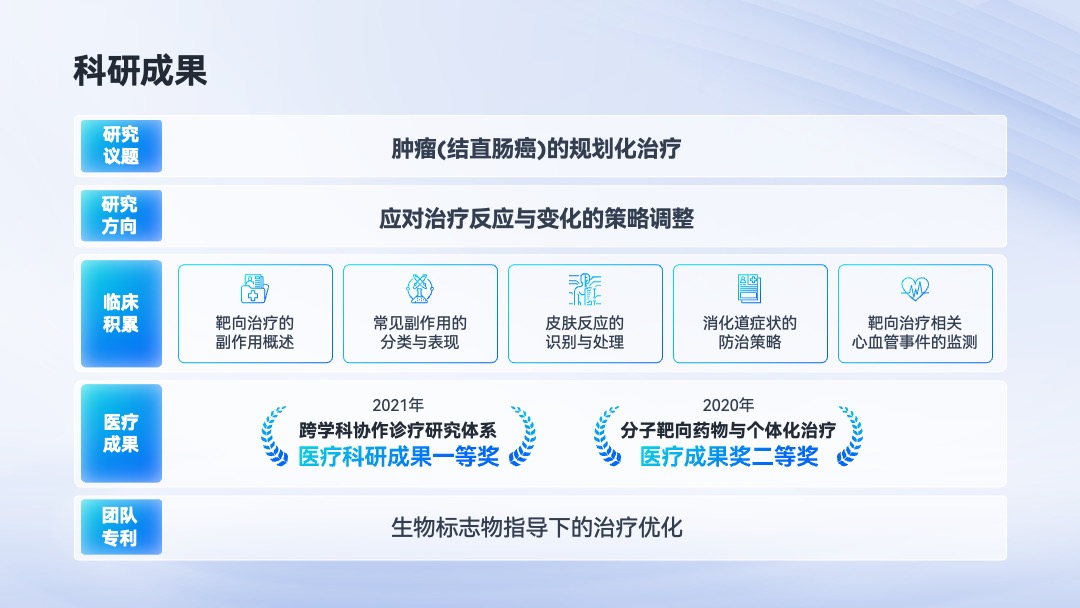 科研成果

研究议题

肿瘤(结直肠癌)的规划化治疗

研究方向

应对治疗反应与变化的策略调整

临床积累

靶向治疗的副作用概述

常见副作用的分类与表现

皮肤反应的识别与处理

消化道症状的防治策略

靶向治疗相关心血管事件的监测

医疗成果

2021年
跨学科协作诊疗研究体系
医疗科研成果一等奖

2020年
分子靶向药物与个体化治疗
医疗成果奖二等奖

团队专利

生物标志物指导下的治疗优化